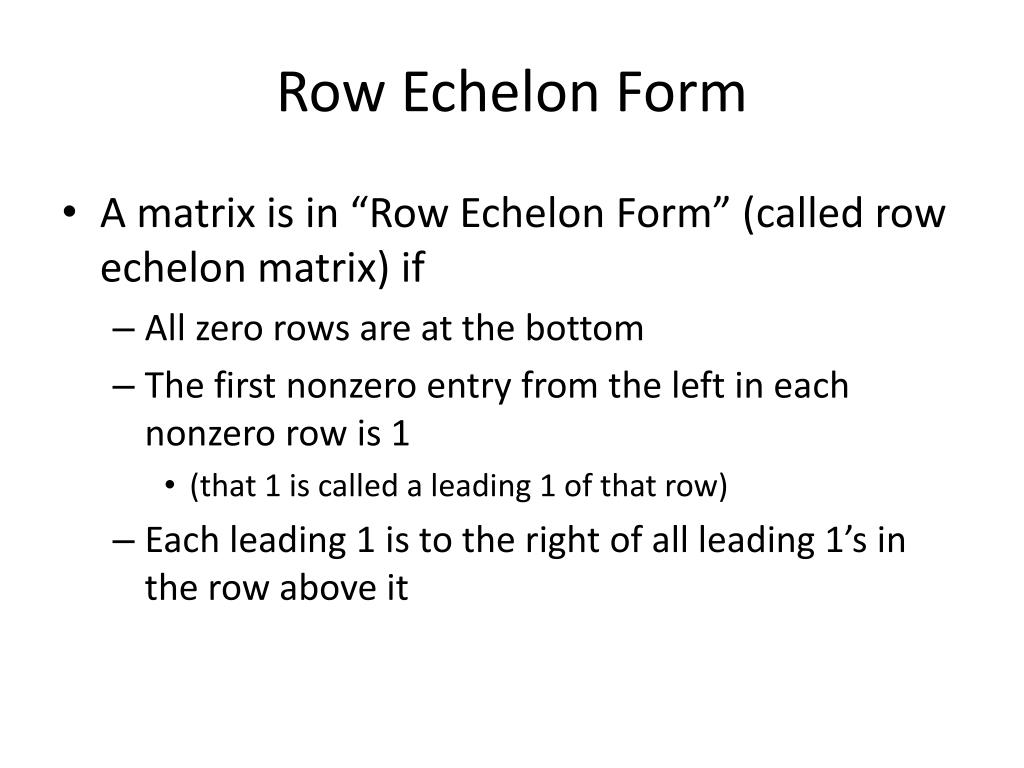 Row Echelon Form

• A matrix is in “Row Echelon Form” (called row echelon matrix) if
– All zero rows are at the bottom
– The first nonzero entry from the left in each nonzero row is 1
• (that 1 is called a leading 1 of that row)
– Each leading 1 is to the right of all leading 1’s in the row above it